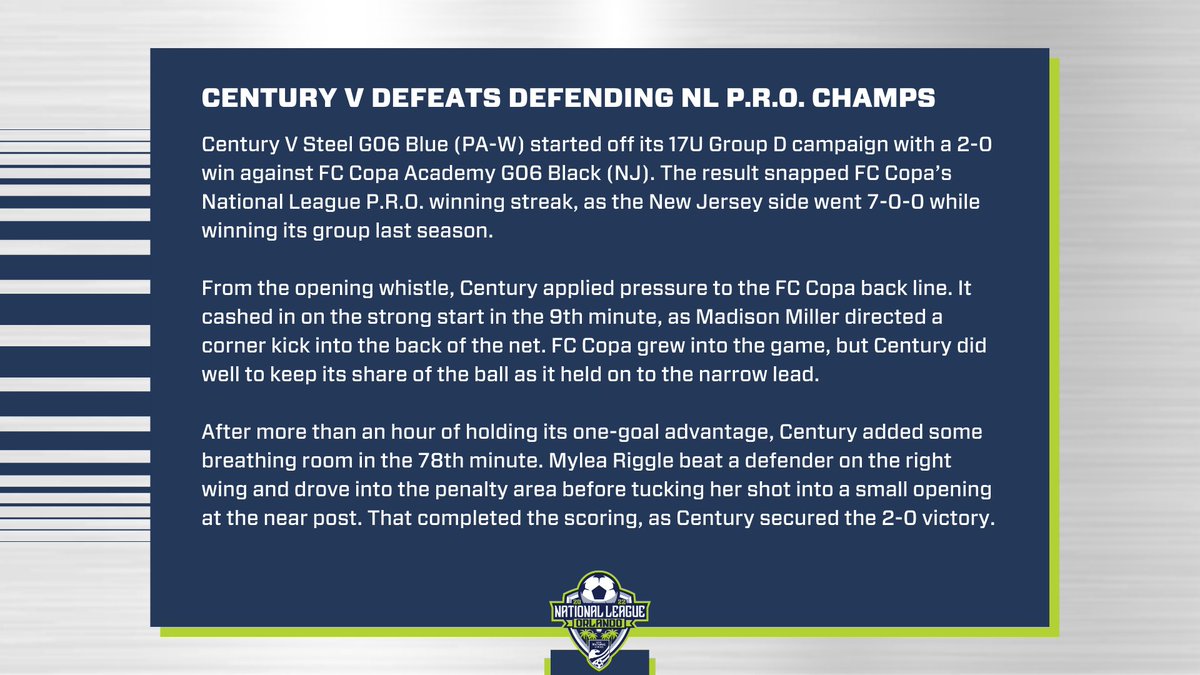 CENTURY V DEFEATS DEFENDING NL P.R.O. CHAMPS

Century V Steel G06 Blue (PA-W) started off its 17U Group D campaign with a 2-0 win against FC Copa Academy G06 Black (NJ). The result snapped FC Copa's National League P.R.O. winning streak, as the New Jersey side went 7-0-0 while winning its group last season.

From the opening whistle, Century applied pressure to the FC Copa back line. It cashed in on the strong start in the 9th minute, as Madison Miller directed a corner kick into the back of the net. FC Copa grew into the game, but Century did well to keep its share of the ball as it held on to the narrow lead.

After more than an hour of holding its one-goal advantage, Century added some breathing room in the 78th minute. Mylea Riggle beat a defender on the right wing and drove into the penalty area before tucking her shot into a small opening at the near post. That completed the scoring, as Century secured the 2-0 victory.

NATIONAL LEAGUE ORLANDO